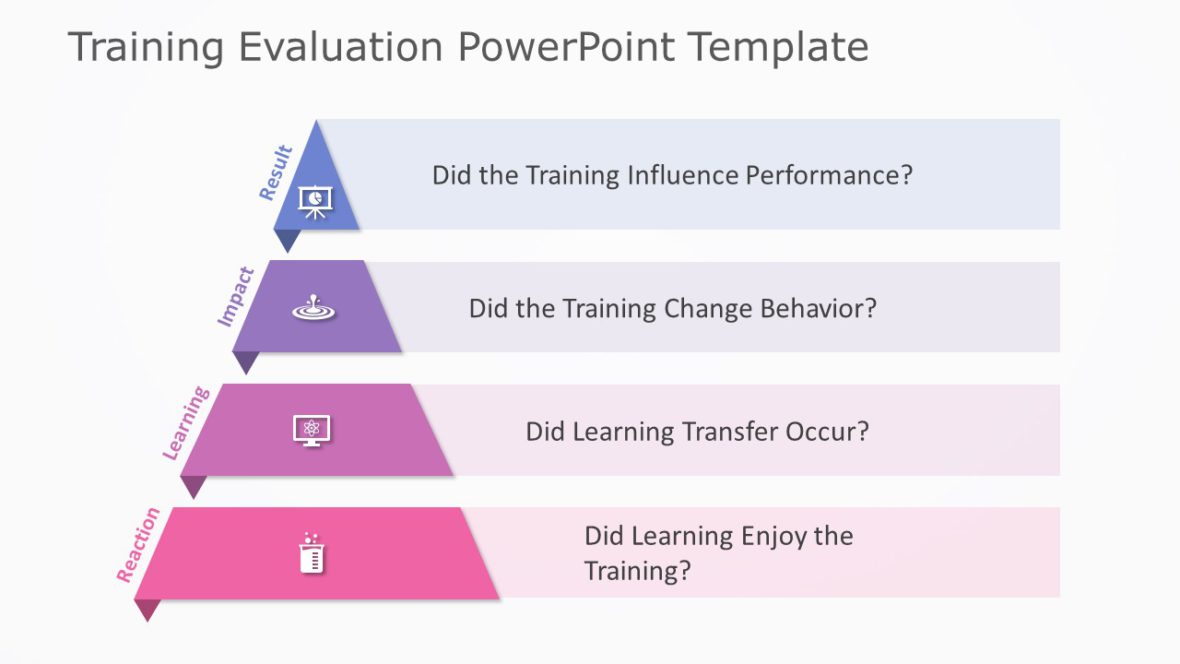 Training Evaluation PowerPoint Template

Result

Did the Training Influence Performance?

Impact

Did the Training Change Behavior?

Learning

Did Learning Transfer Occur?

Reaction

Did Learning Enjoy the Training?